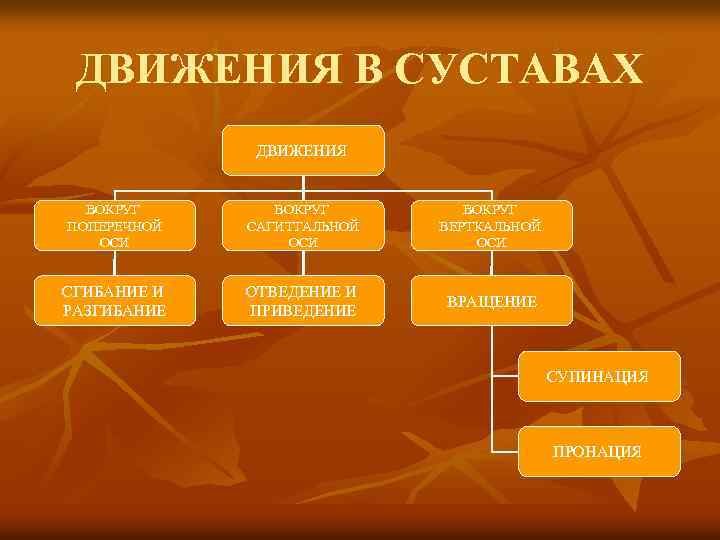 ДВИЖЕНИЯ В СУСТАВАХ

ДВИЖЕНИЯ

ВОКРУГ ПОПЕРЕЧНОЙ ОСИ

ВОКРУГ САГИТТАЛЬНОЙ ОСИ

ВОКРУГ ВЕРТКАЛЬНОЙ ОСИ

СГИБАНИЕ И РАЗГИБАНИЕ

ОТВЕДЕНИЕ И ПРИВЕДЕНИЕ

ВРАЩЕНИЕ

СУПИНАЦИЯ

ПРОНАЦИЯ